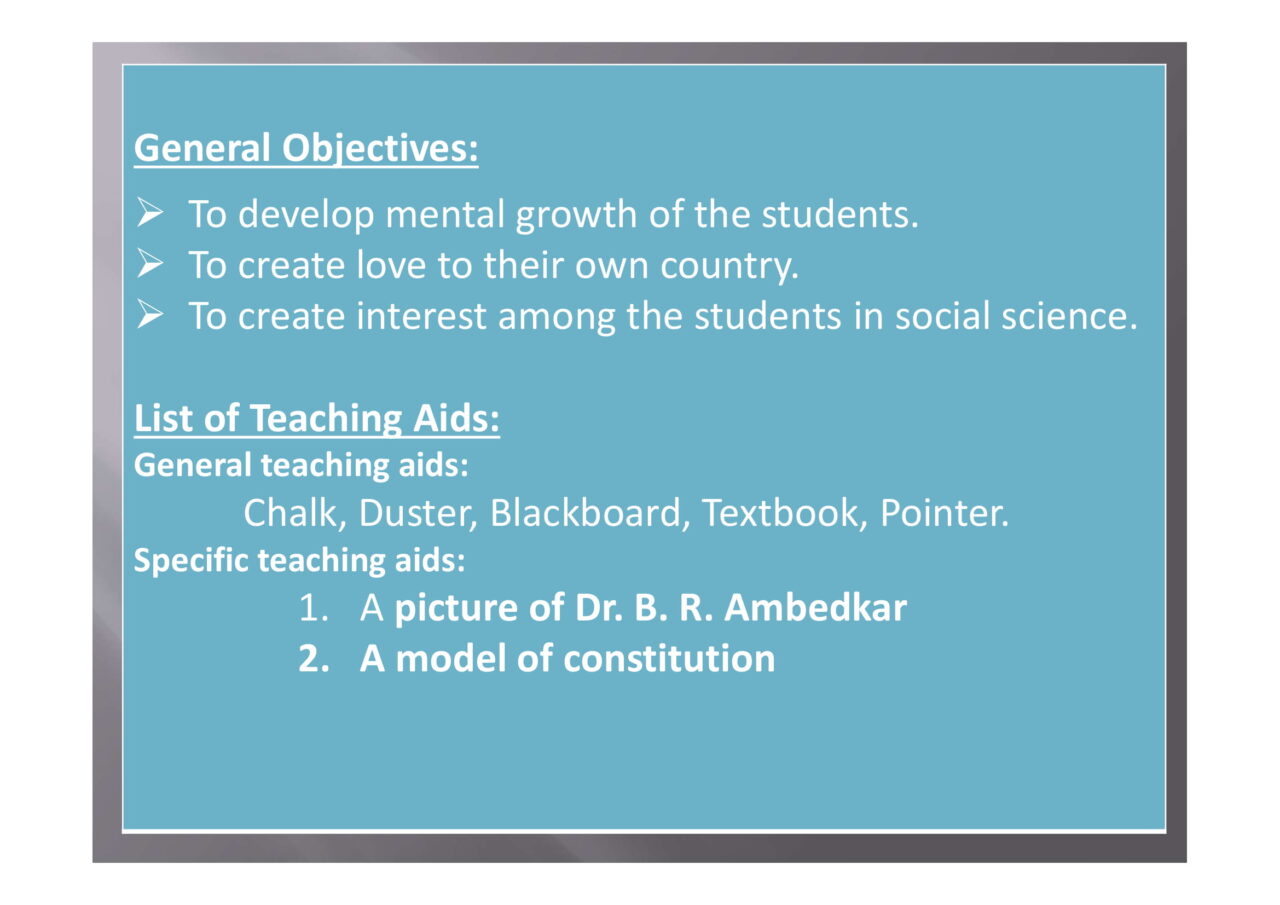 General Objectives:

➢ To develop mental growth of the students.
➢ To create love to their own country.
➢ To create interest among the students in social science.

List of Teaching Aids:
General teaching aids:
Chalk, Duster, Blackboard, Textbook, Pointer.
Specific teaching aids:
1. A picture of Dr. B. R. Ambedkar
2. A model of constitution